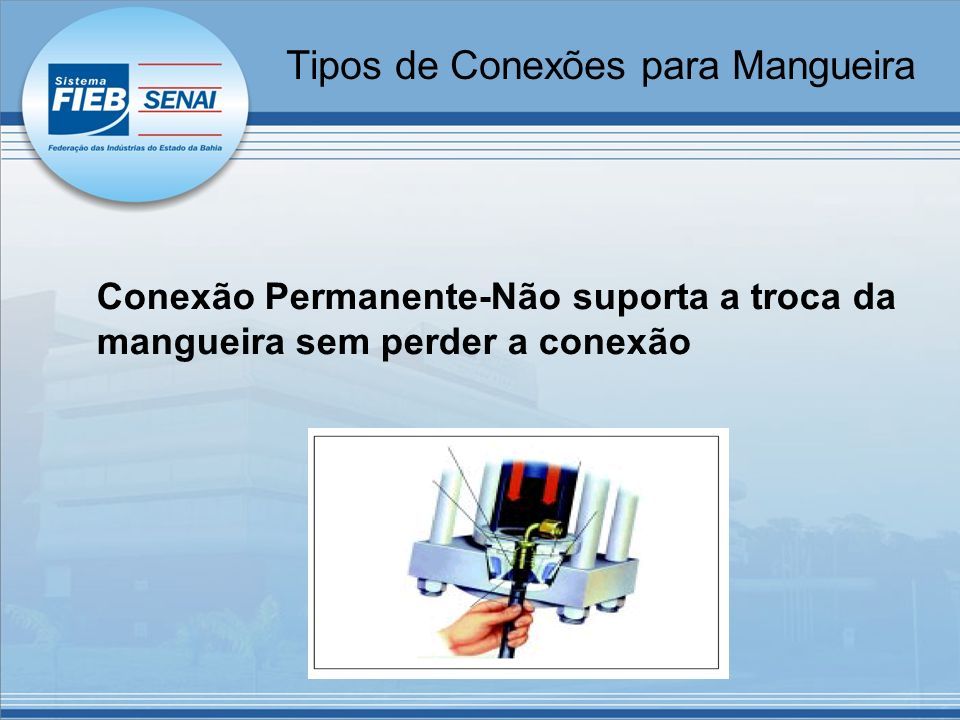 Sistema
FIEB SENAI
Federação das Indústrias do Estado da Bahia

Tipos de Conexões para Mangueira

Conexão Permanente-Não suporta a troca da mangueira sem perder a conexão